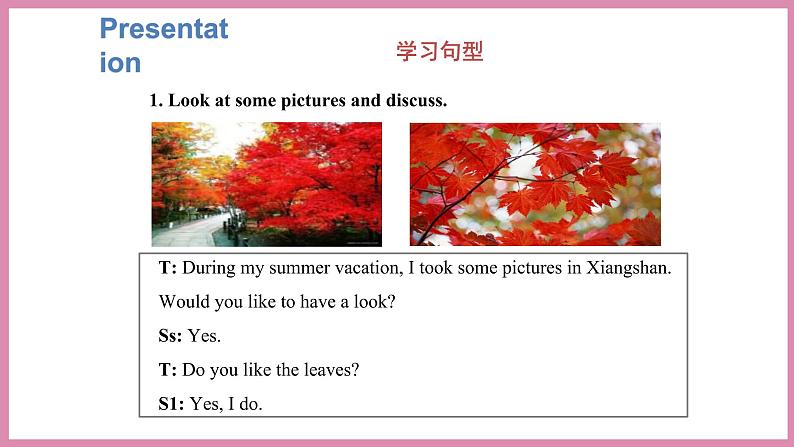 Presentation

学习句型

1. Look at some pictures and discuss.

T: During my summer vacation, I took some pictures in Xiangshan. Would you like to have a look?

Ss: Yes.

T: Do you like the leaves?

S1: Yes, I do.